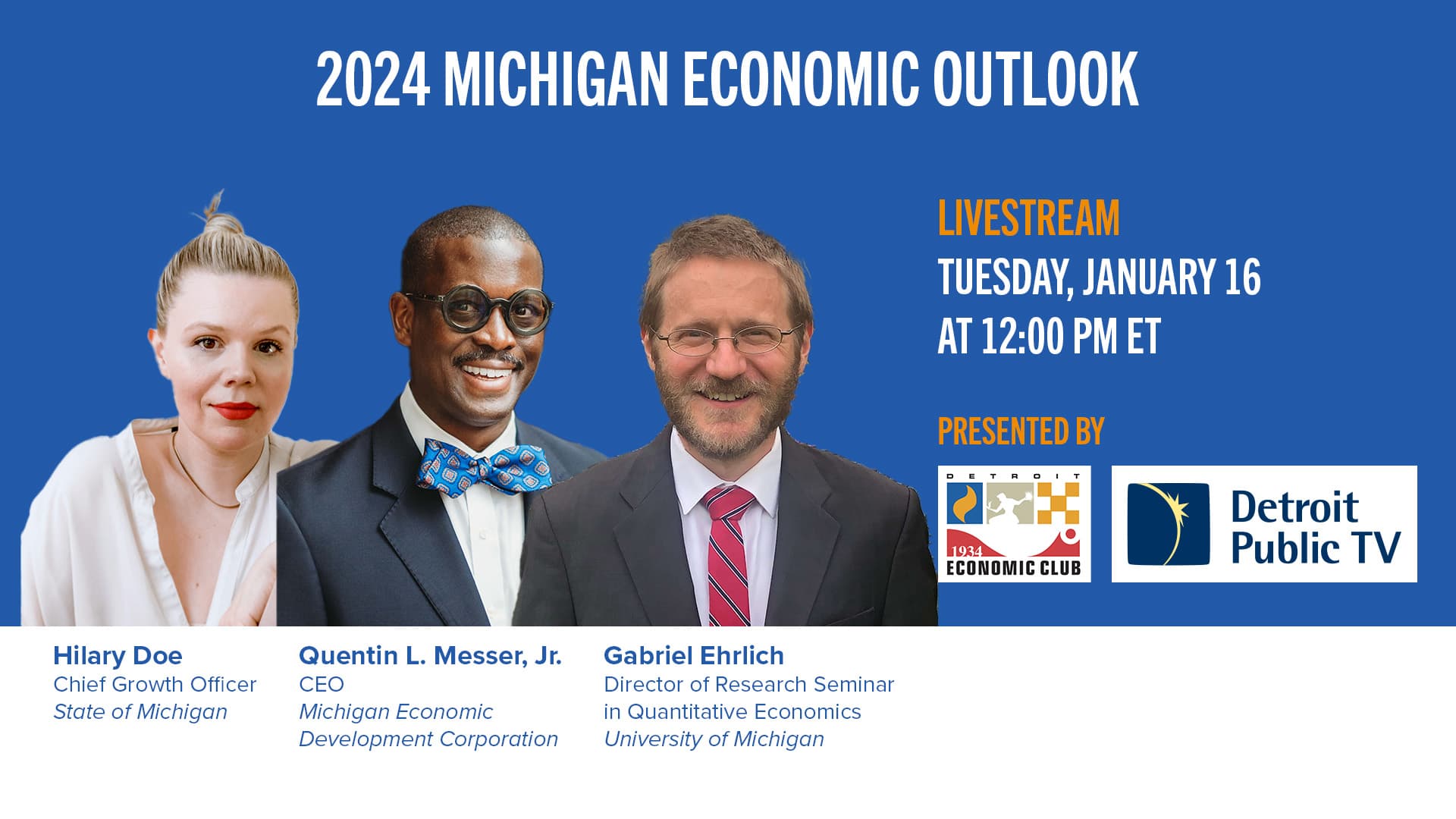 2024 MICHIGAN ECONOMIC OUTLOOK

LIVESTREAM
TUESDAY, JANUARY 16
AT 12:00 PM ET

PRESENTED BY

DETROIT
1934
ECONOMIC CLUB

Detroit Public TV

Hilary Doe
Chief Growth Officer
State of Michigan

Quentin L. Messer, Jr.
CEO
Michigan Economic Development Corporation

Gabriel Ehrlich
Director of Research Seminar in Quantitative Economics
University of Michigan